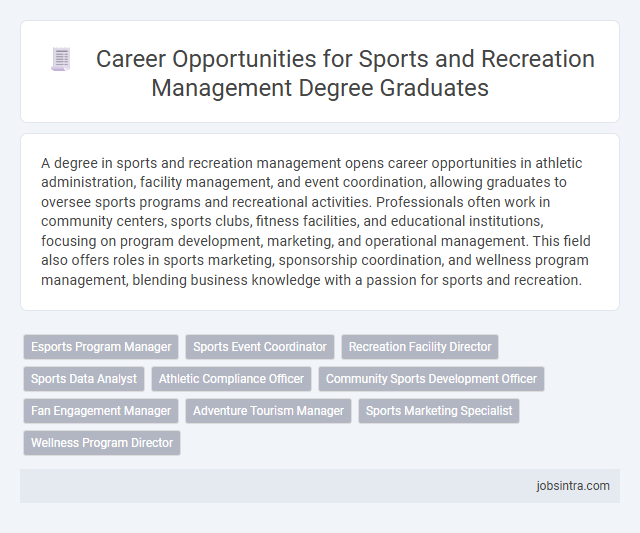 Career Opportunities for Sports and Recreation Management Degree Graduates

A degree in sports and recreation management opens career opportunities in athletic administration, facility management, and event coordination, allowing graduates to oversee sports programs and recreational activities. Professionals often work in community centers, sports clubs, fitness facilities, and educational institutions, focusing on program development, marketing, and operational management. This field also offers roles in sports marketing, sponsorship coordination, and wellness program management, blending business knowledge with a passion for sports and recreation.

Esports Program Manager
Sports Event Coordinator
Recreation Facility Director
Sports Data Analyst
Athletic Compliance Officer
Community Sports Development Officer
Fan Engagement Manager
Adventure Tourism Manager
Sports Marketing Specialist
Wellness Program Director

jobsintra.com